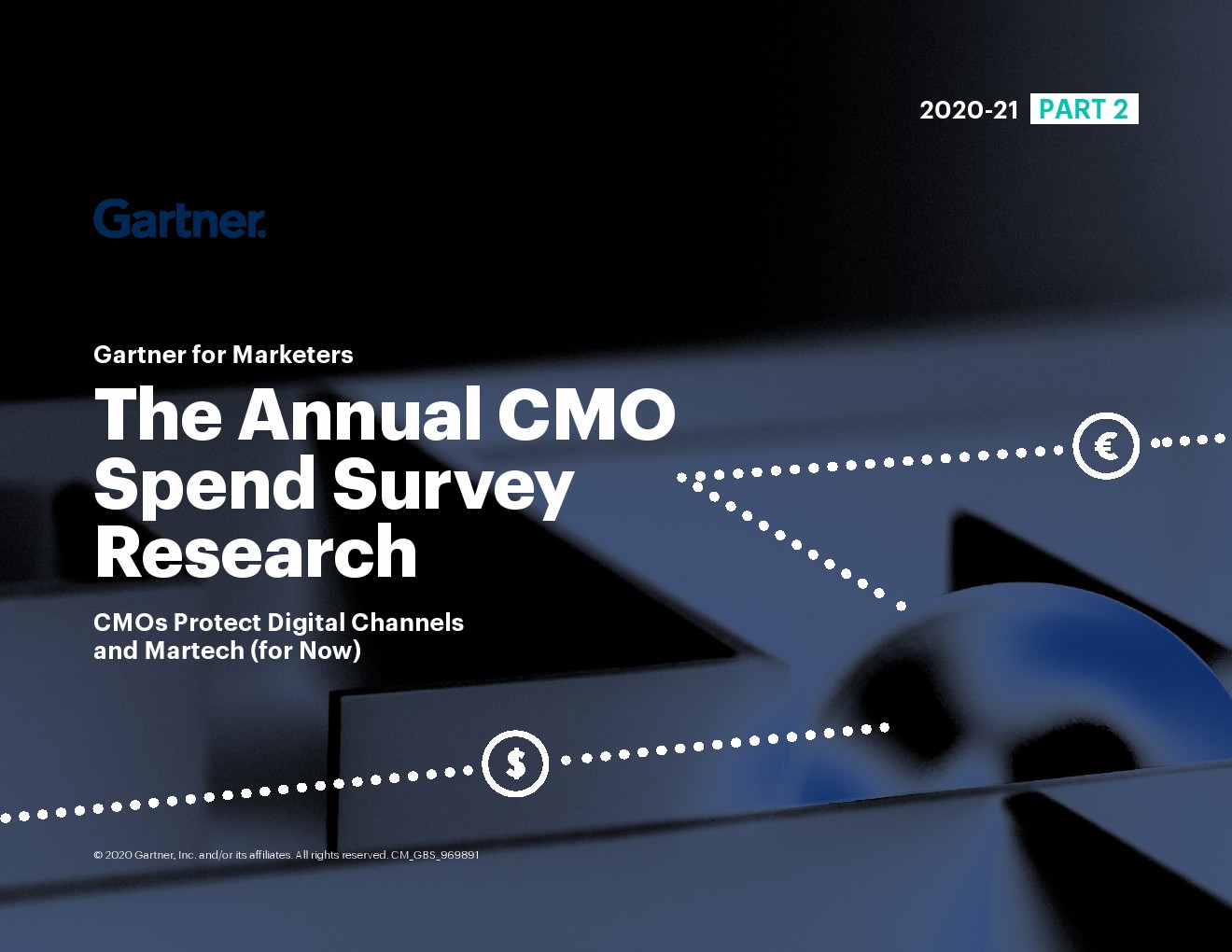 2020-21 PART 2

Gartner.

Gartner for Marketers

The Annual CMO Spend Survey Research

CMOs Protect Digital Channels and Martech (for Now)

€

$

© 2020 Gartner, Inc. and/or its affiliates. All rights reserved. CM_GBS_969891